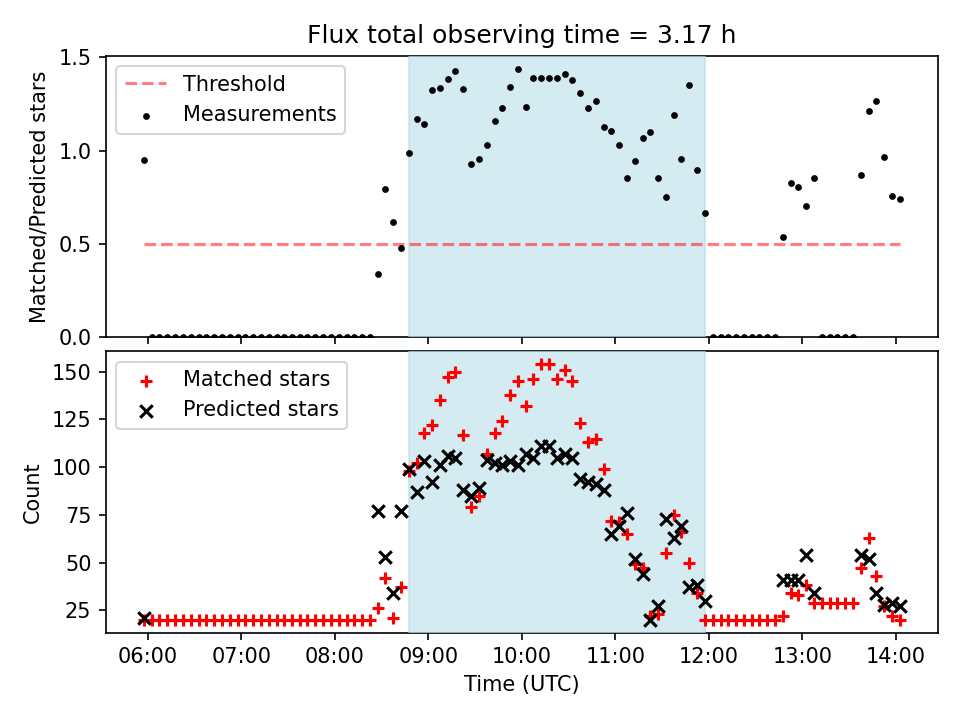 Flux total observing time = 3.17 h

Threshold
Measurements

Matched/Predicted stars

1.5
1.0
0.5
0.0

Matched stars
Predicted stars

Count

150
125
100
75
50
25

06:00
07:00
08:00
09:00
10:00
11:00
12:00
13:00
14:00

Time (UTC)